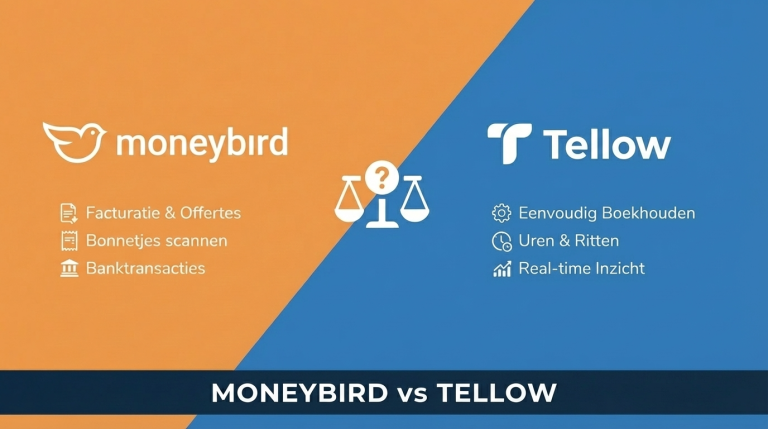 moneybird

Facturatie & Offertes
Bonnetjes scannen
Banktransacties

?

Tellow

Eenvoudig Boekhouden
Uren & Ritten
Real-time Inzicht

MONEYBIRD vs TELLOW